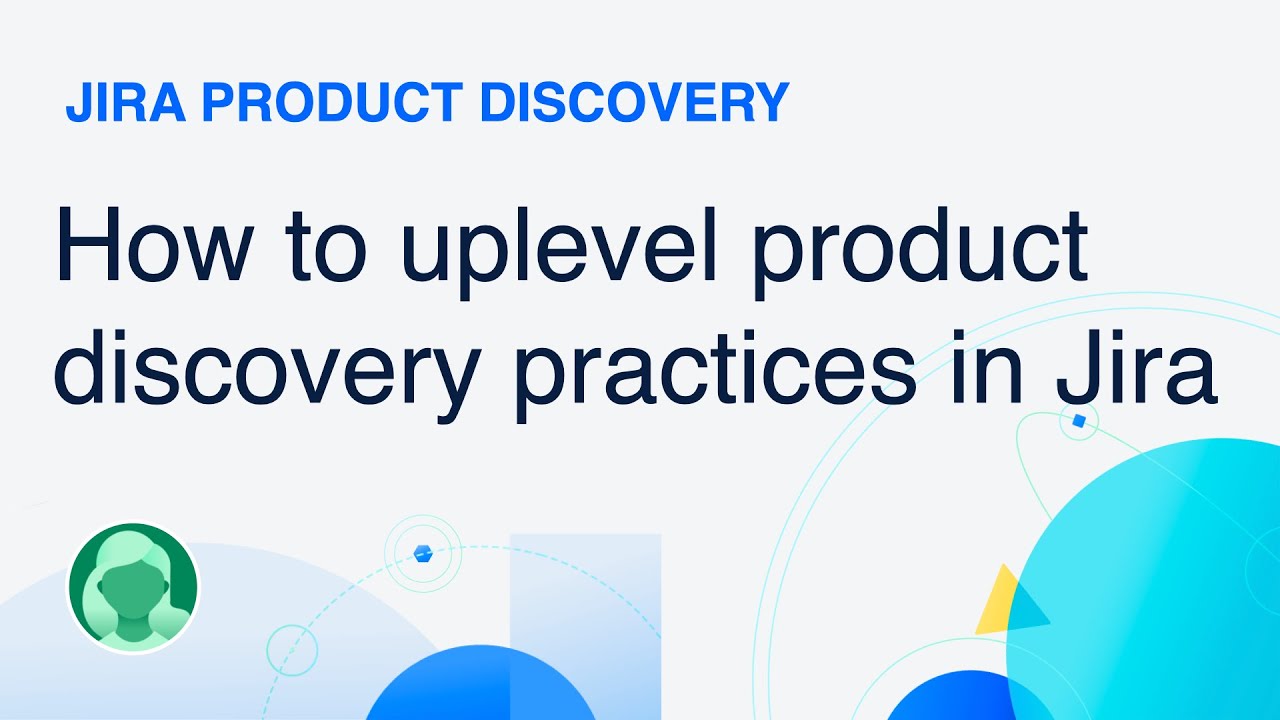 JIRA PRODUCT DISCOVERY

How to uplevel product discovery practices in Jira